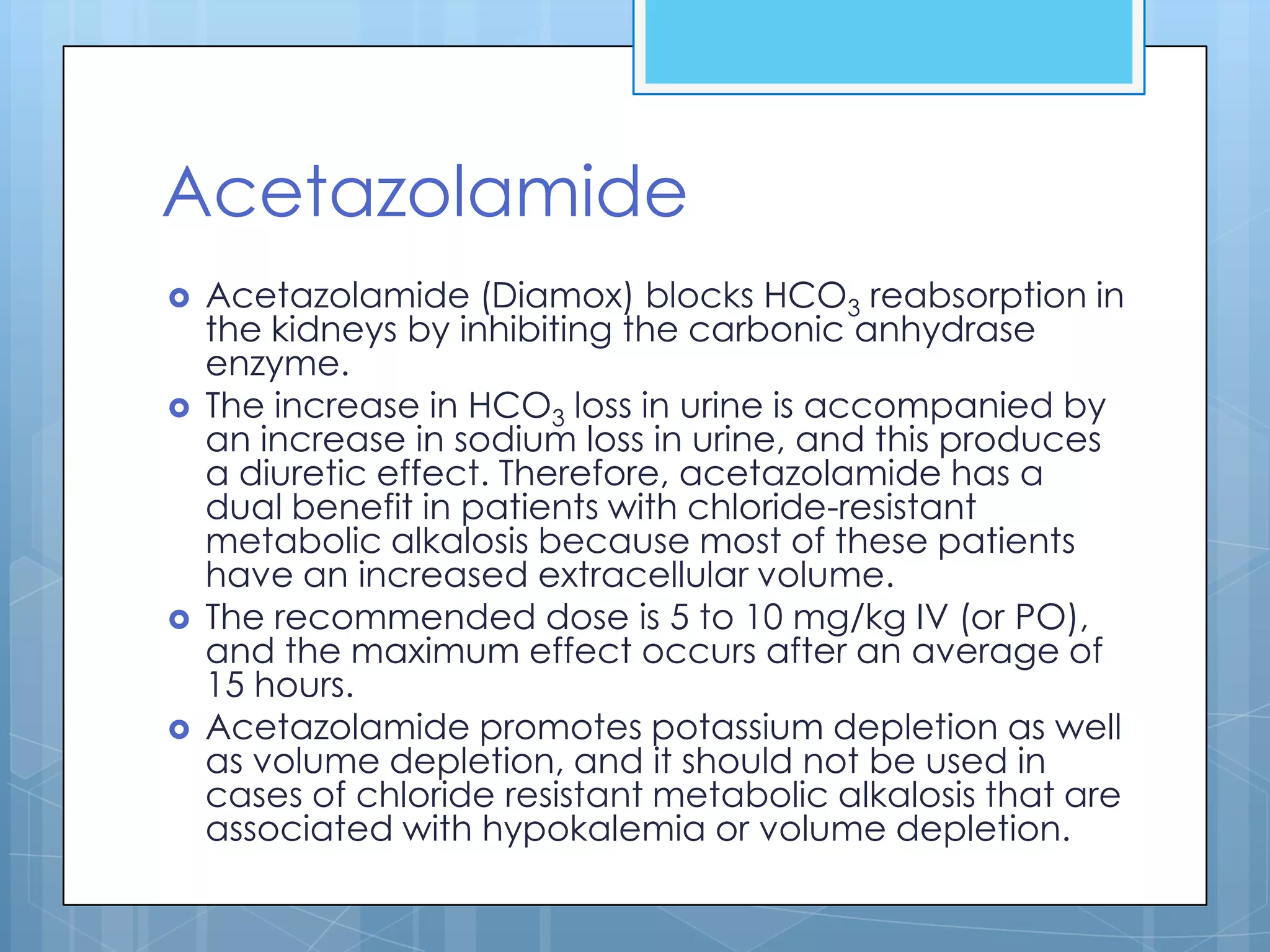 Acetazolamide

Acetazolamide (Diamox) blocks $HCO_3$ reabsorption in the kidneys by inhibiting the carbonic anhydrase enzyme.

The increase in $HCO_3$ loss in urine is accompanied by an increase in sodium loss in urine, and this produces a diuretic effect. Therefore, acetazolamide has a dual benefit in patients with chloride-resistant metabolic alkalosis because most of these patients have an increased extracellular volume.

The recommended dose is 5 to 10 mg/kg IV (or PO), and the maximum effect occurs after an average of 15 hours.

Acetazolamide promotes potassium depletion as well as volume depletion, and it should not be used in cases of chloride resistant metabolic alkalosis that are associated with hypokalemia or volume depletion.